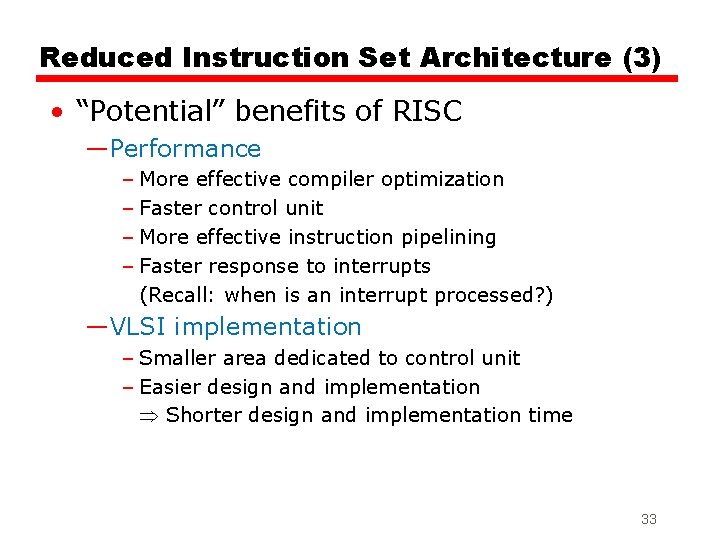 Reduced Instruction Set Architecture (3)

• “Potential” benefits of RISC

—Performance

– More effective compiler optimization

– Faster control unit

– More effective instruction pipelining

– Faster response to interrupts
(Recall: when is an interrupt processed?)

—VLSI implementation

– Smaller area dedicated to control unit

– Easier design and implementation
$\Rightarrow$ Shorter design and implementation time

33